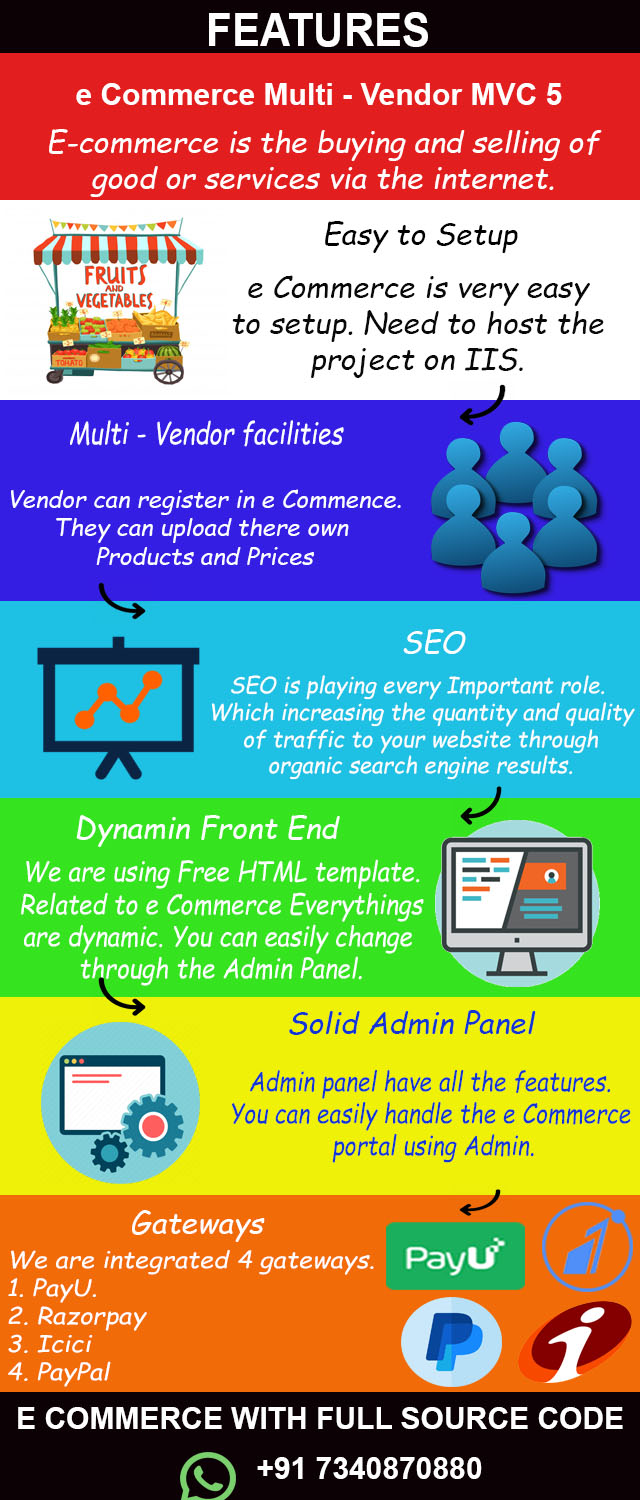 FEATURES

e Commerce Multi - Vendor MVC 5

E-commerce is the buying and selling of good or services via the internet.

FRUITS AND VEGETABLES

TOMATO

Easy to Setup

e Commerce is very easy to setup. Need to host the project on IIS.

Multi - Vendor facilities

Vendor can register in e Commence. They can upload there own Products and Prices

SEO

SEO is playing every Important role. Which increasing the quantity and quality of traffic to your website through organic search engine results.

Dynamin Front End

We are using Free HTML template. Related to e Commerce Everythings are dynamic. You can easily change through the Admin Panel.

Solid Admin Panel

Admin panel have all the features. You can easily handle the e Commerce portal using Admin.

Gateways

We are integrated 4 gateways.
1. PayU.
2. Razorpay
3. Icici
4. PayPal

PayU

E COMMERCE WITH FULL SOURCE CODE

+91 7340870880